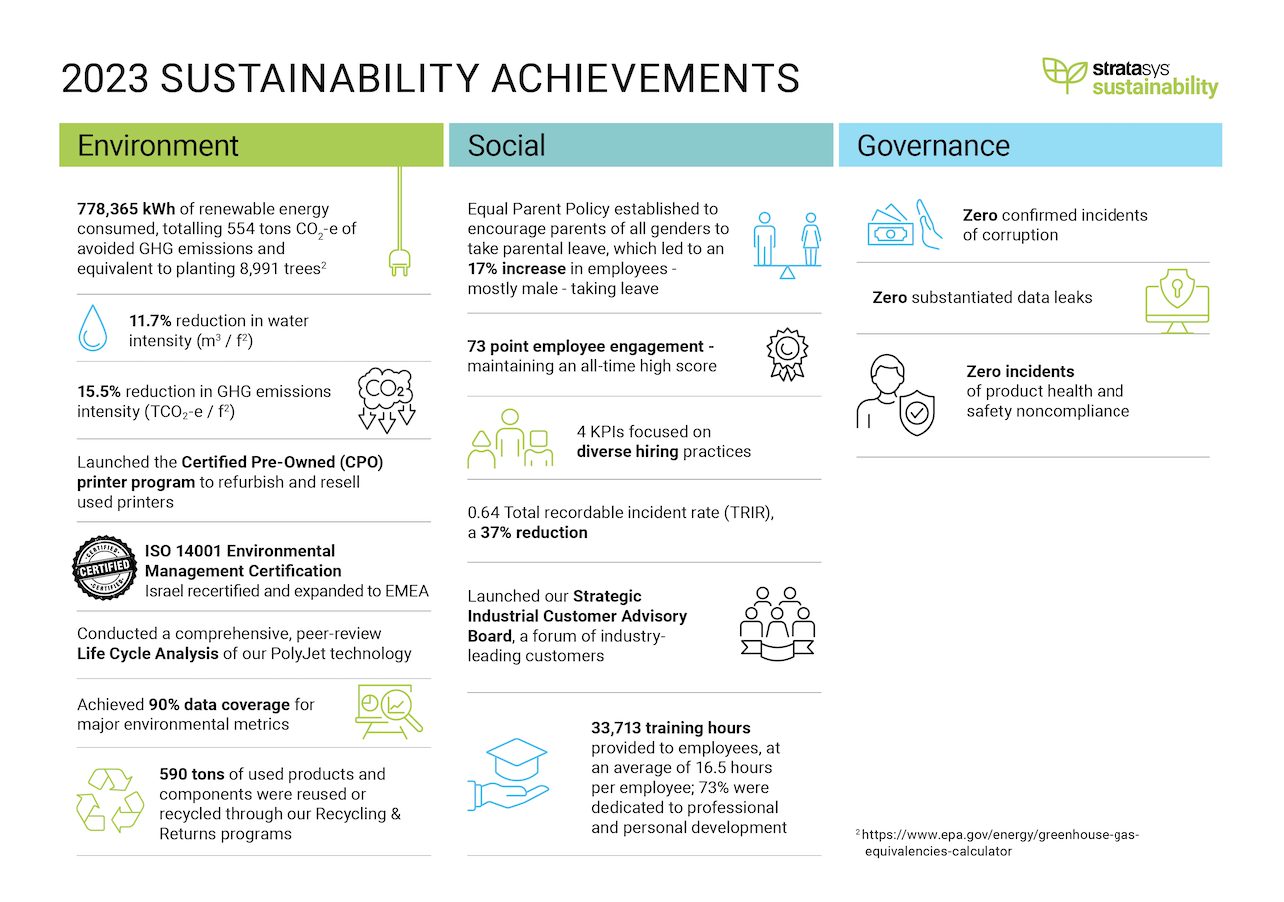 2023 SUSTAINABILITY ACHIEVEMENTS

stratasys sustainability

Environment

778,365 kWh of renewable energy consumed, totalling 554 tons $CO_2$-e of avoided GHG emissions and equivalent to planting 8,991 trees$^2$

11.7% reduction in water intensity ($m^3$ / $f^2$)

15.5% reduction in GHG emissions intensity ($TCO_2$-e / $f^2$)

$CO_2$

Launched the Certified Pre-Owned (CPO) printer program to refurbish and resell used printers

CERTIFIED

ISO 14001 Environmental Management Certification
Israel recertified and expanded to EMEA

Conducted a comprehensive, peer-review Life Cycle Analysis of our PolyJet technology

Achieved 90% data coverage for major environmental metrics

590 tons of used products and components were reused or recycled through our Recycling & Returns programs

Social

Equal Parent Policy established to encourage parents of all genders to take parental leave, which led to an 17% increase in employees - mostly male - taking leave

73 point employee engagement - maintaining an all-time high score

4 KPIs focused on diverse hiring practices

0.64 Total recordable incident rate (TRIR), a 37% reduction

Launched our Strategic Industrial Customer Advisory Board, a forum of industry-leading customers

33,713 training hours provided to employees, at an average of 16.5 hours per employee; 73% were dedicated to professional and personal development

Governance

Zero confirmed incidents of corruption

Zero substantiated data leaks

Zero incidents of product health and safety noncompliance

$^2$ https://www.epa.gov/energy/greenhouse-gas-equivalencies-calculator